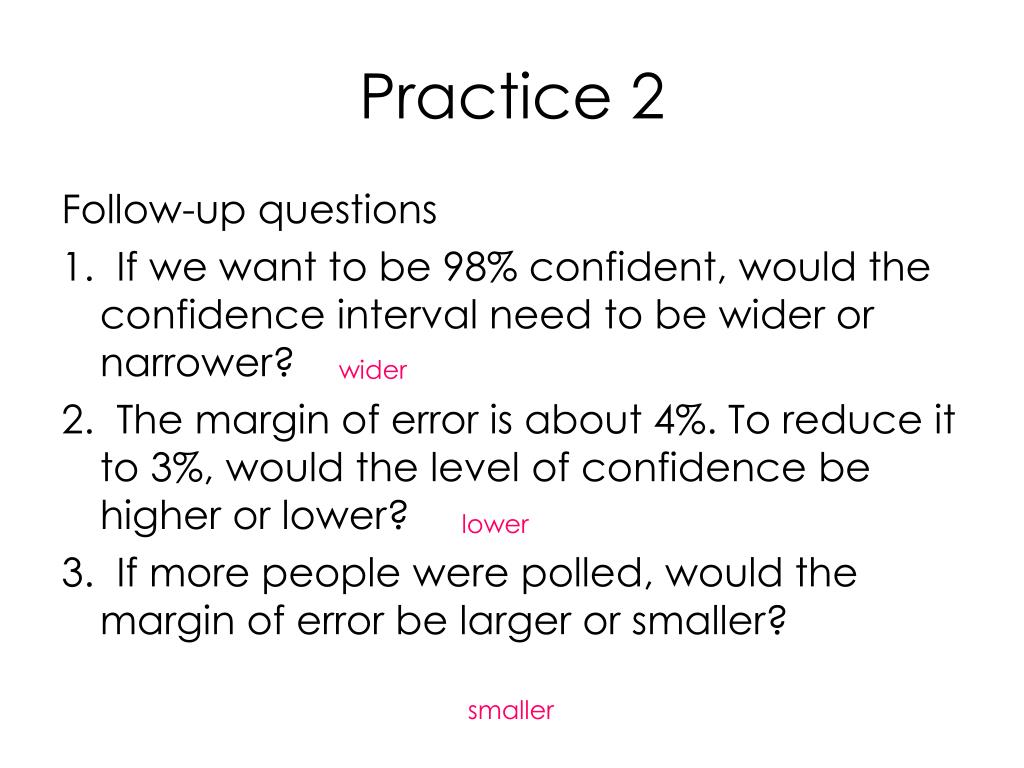 Practice 2

Follow-up questions

1. If we want to be 98% confident, would the confidence interval need to be wider or narrower? wider

2. The margin of error is about 4%. To reduce it to 3%, would the level of confidence be higher or lower? lower

3. If more people were polled, would the margin of error be larger or smaller?

smaller